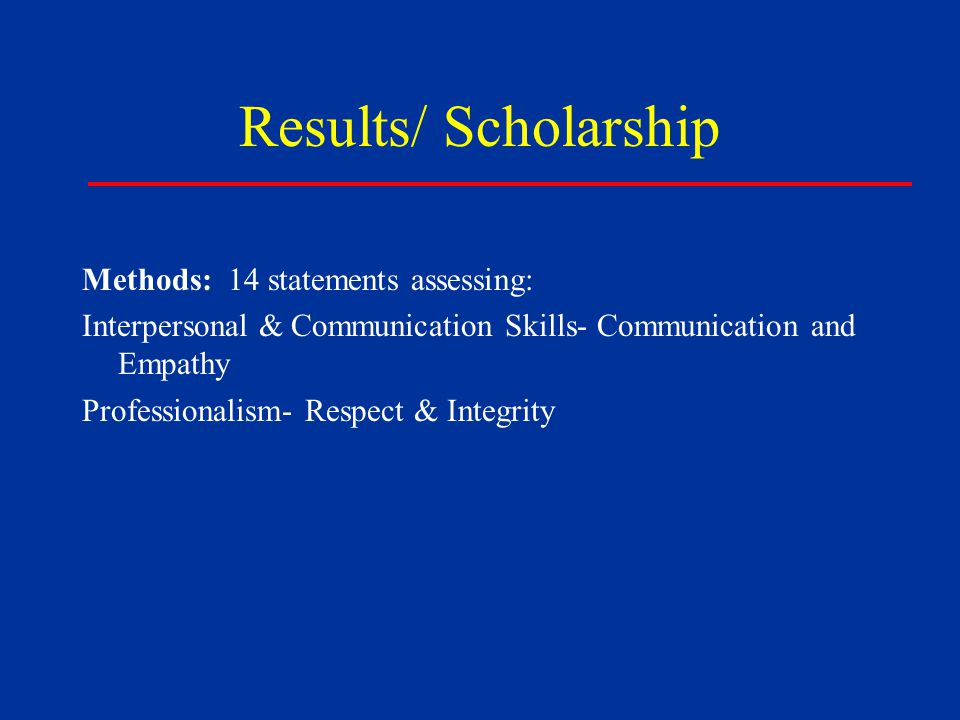 Results/ Scholarship

Methods: 14 statements assessing:

Interpersonal & Communication Skills- Communication and Empathy

Professionalism- Respect & Integrity